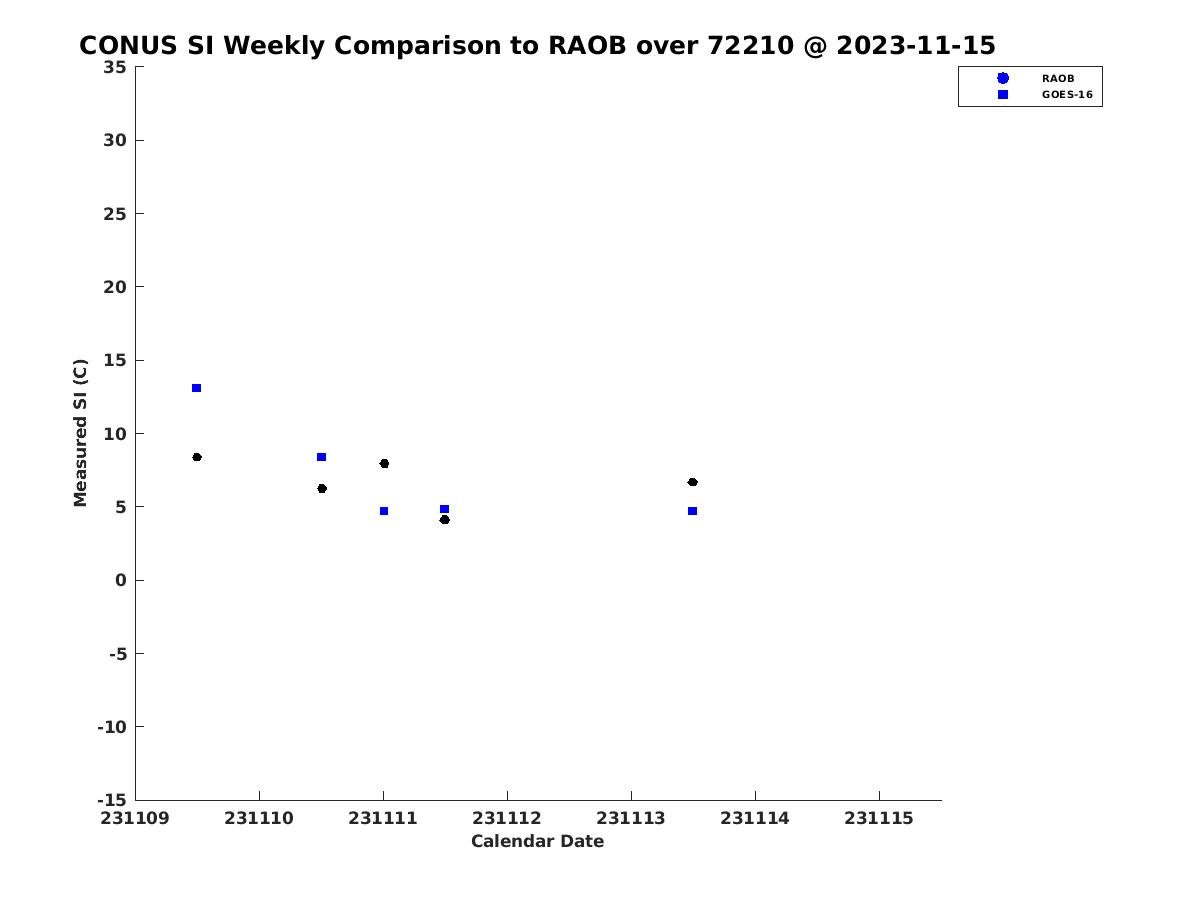 CONUS SI Weekly Comparison to RAOB over 72210 @ 2023-11-15

RAOB
GOES-16

Measured SI (C)

35
30
25
20
15
10
5
0
-5
-10
-15

231109
231110
231111
231112
231113
231114
231115

Calendar Date